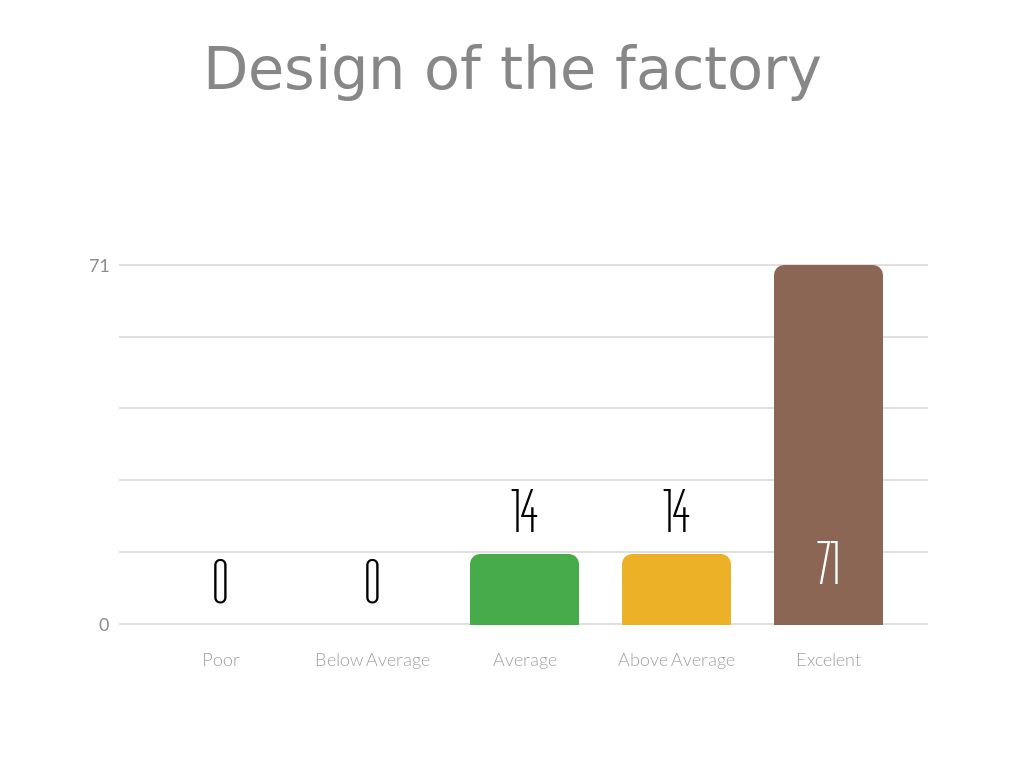 Design of the factory

71

0

0 0 14 14 71

Poor Below Average Average Above Average Excelent